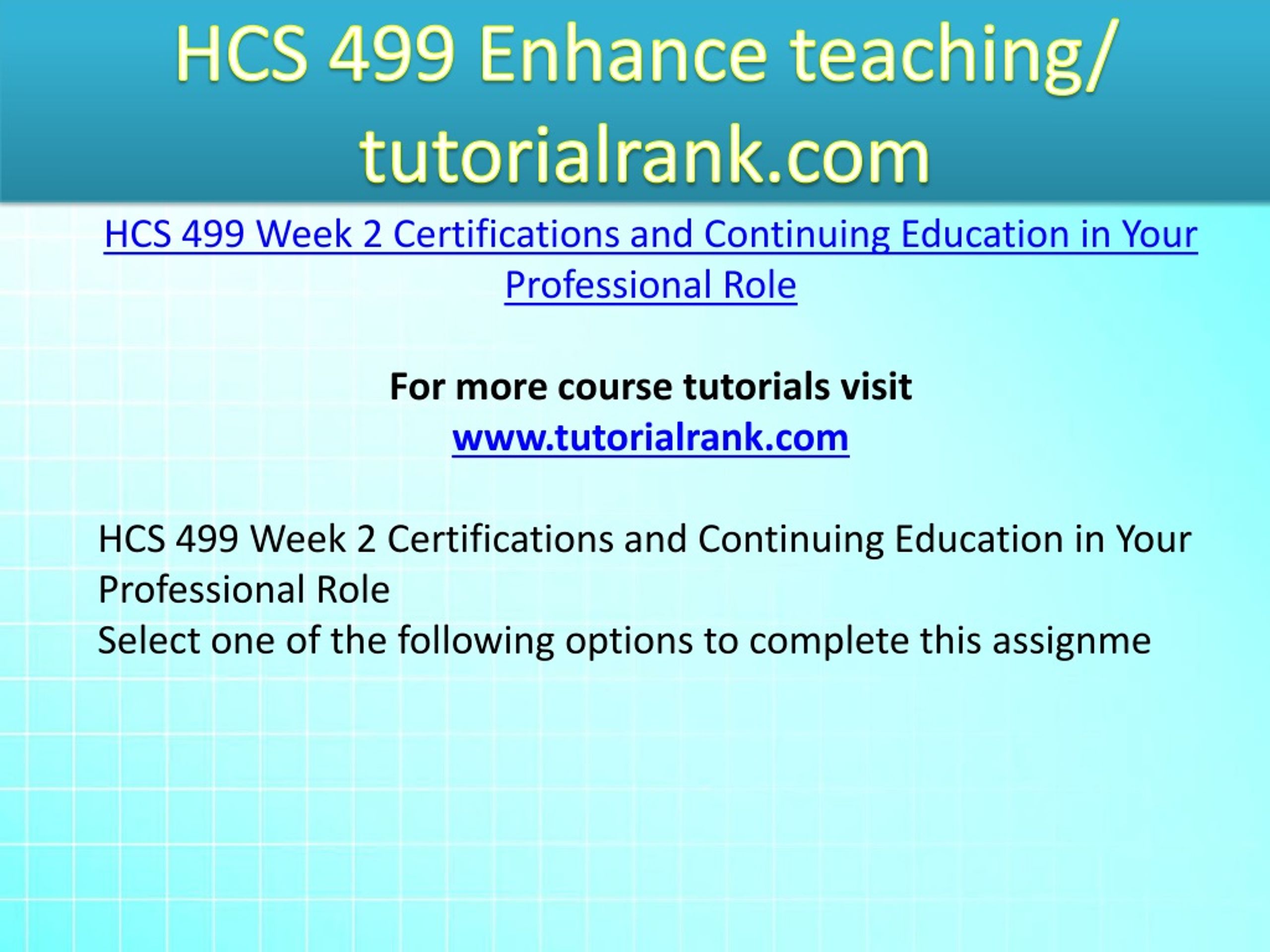 HCS 499 Enhance teaching/ tutorialrank.com

HCS 499 Week 2 Certifications and Continuing Education in Your Professional Role

For more course tutorials visit
www.tutorialrank.com

HCS 499 Week 2 Certifications and Continuing Education in Your Professional Role
Select one of the following options to complete this assignme